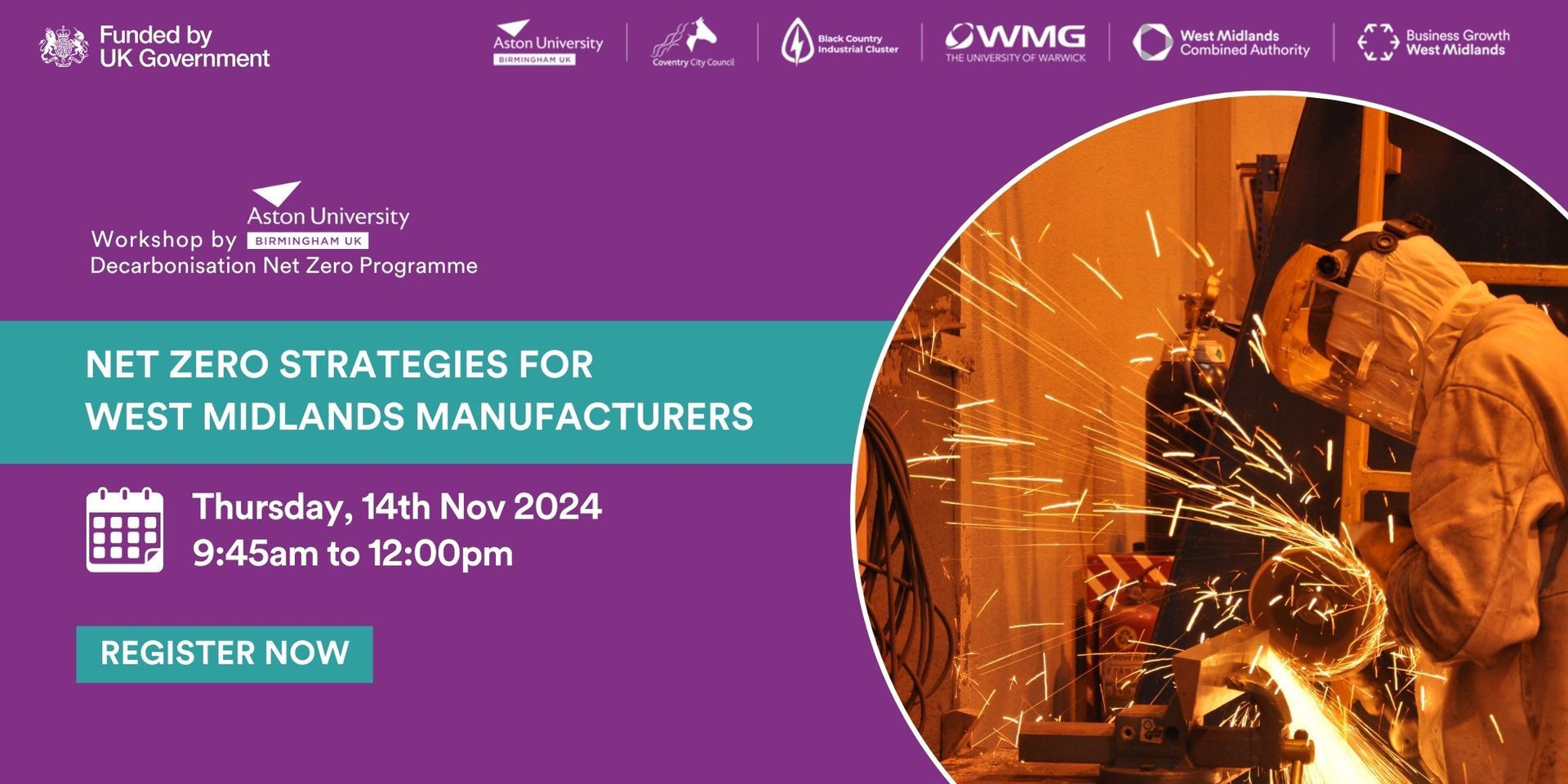 Funded by UK Government

Aston University BIRMINGHAM UK

Coventry City Council

Black Country Industrial Cluster

WMG THE UNIVERSITY OF WARWICK

West Midlands Combined Authority

Business Growth West Midlands

Workshop by Aston University BIRMINGHAM UK
Decarbonisation Net Zero Programme

NET ZERO STRATEGIES FOR WEST MIDLANDS MANUFACTURERS

Thursday, 14th Nov 2024
9:45am to 12:00pm

REGISTER NOW